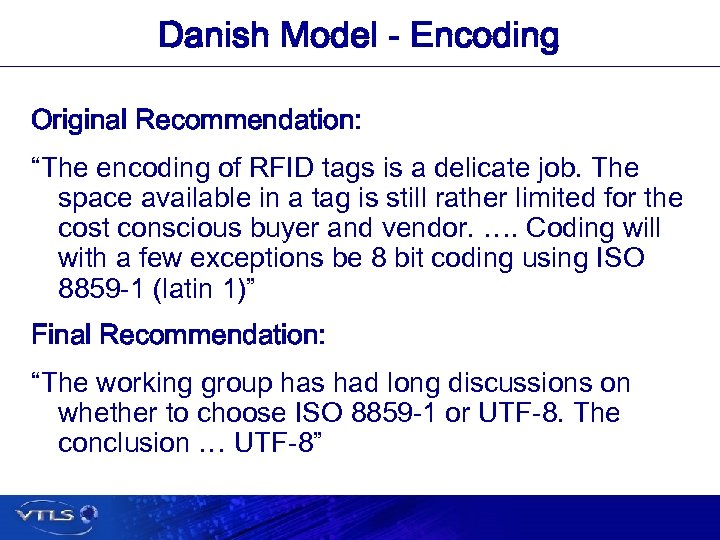 Danish Model - Encoding

Original Recommendation:

“The encoding of RFID tags is a delicate job. The space available in a tag is still rather limited for the cost conscious buyer and vendor. …. Coding will with a few exceptions be 8 bit coding using ISO 8859-1 (latin 1)”

Final Recommendation:

“The working group has had long discussions on whether to choose ISO 8859-1 or UTF-8. The conclusion … UTF-8”

VTLS